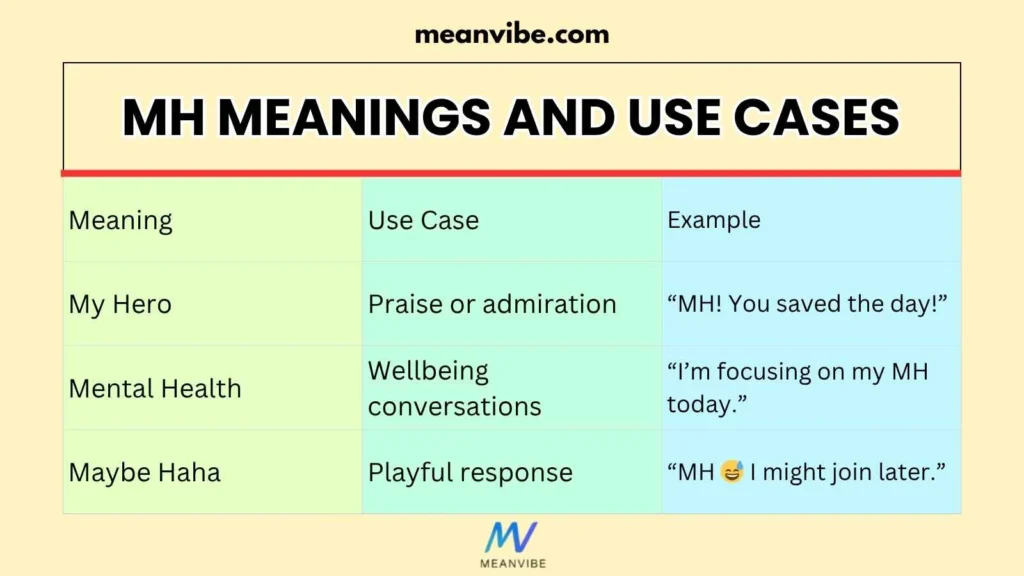 meanvibe.com

MH MEANINGS AND USE CASES

| Meaning | Use Case | Example |
|---|---|---|
| My Hero | Praise or admiration | “MH! You saved the day!” |
| Mental Health | Wellbeing conversations | “I’m focusing on my MH today.” |
| Maybe Haha | Playful response | “MH 😅 I might join later.” |

MEANVIBE